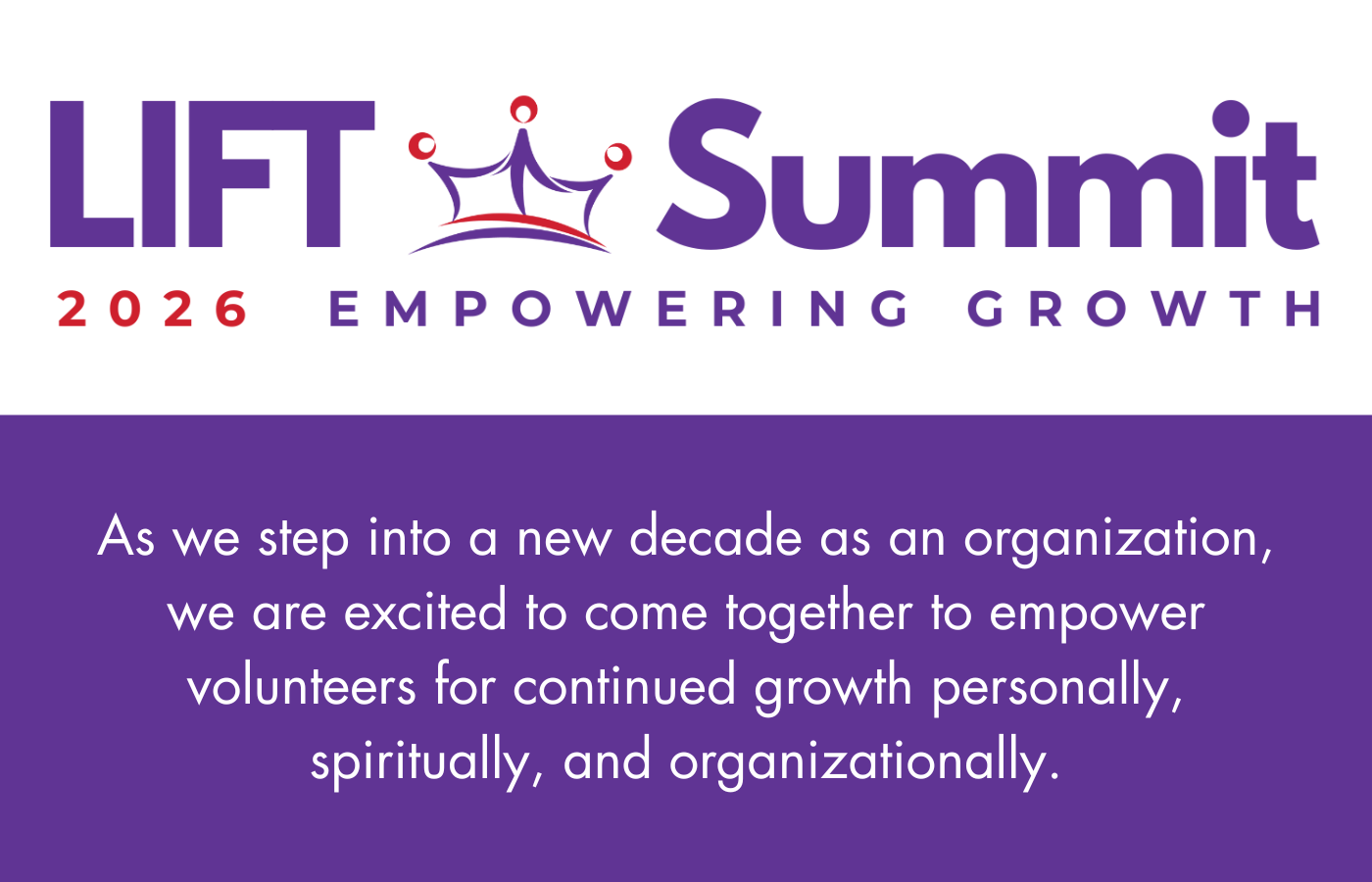 LIFT Summit
2026 EMPOWERING GROWTH

As we step into a new decade as an organization, we are excited to come together to empower volunteers for continued growth personally, spiritually, and organizationally.